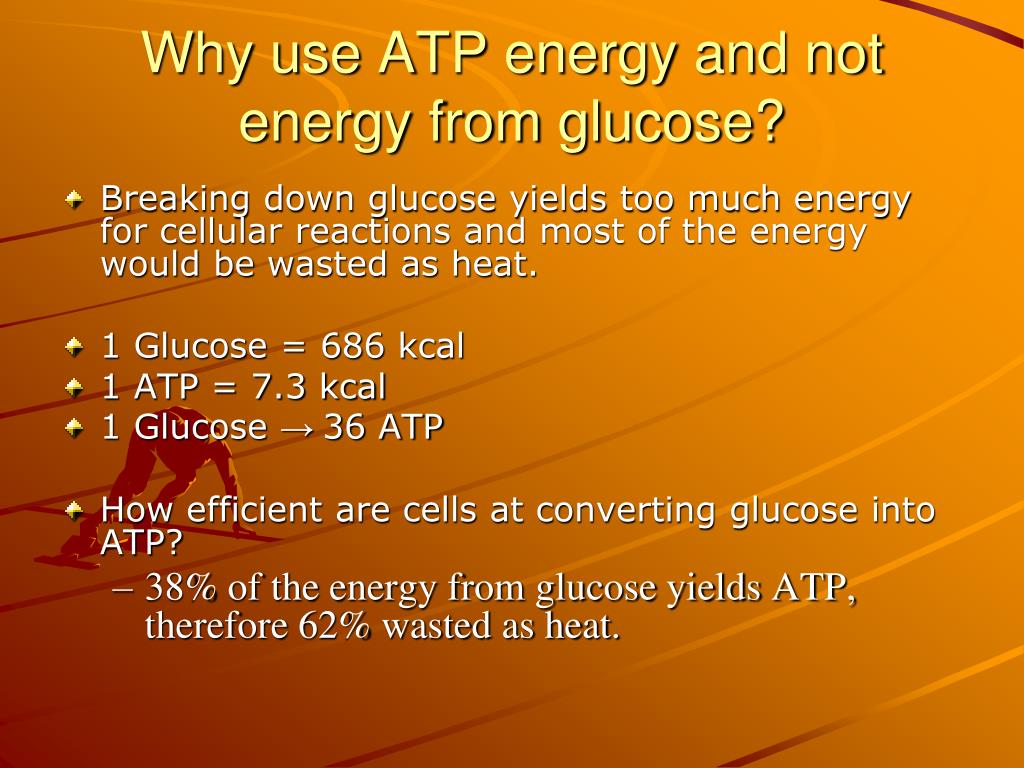 Why use ATP energy and not energy from glucose?

Breaking down glucose yields too much energy for cellular reactions and most of the energy would be wasted as heat.

1 Glucose = 686 kcal
1 ATP = 7.3 kcal
1 Glucose → 36 ATP

How efficient are cells at converting glucose into ATP?
– 38% of the energy from glucose yields ATP, therefore 62% wasted as heat.